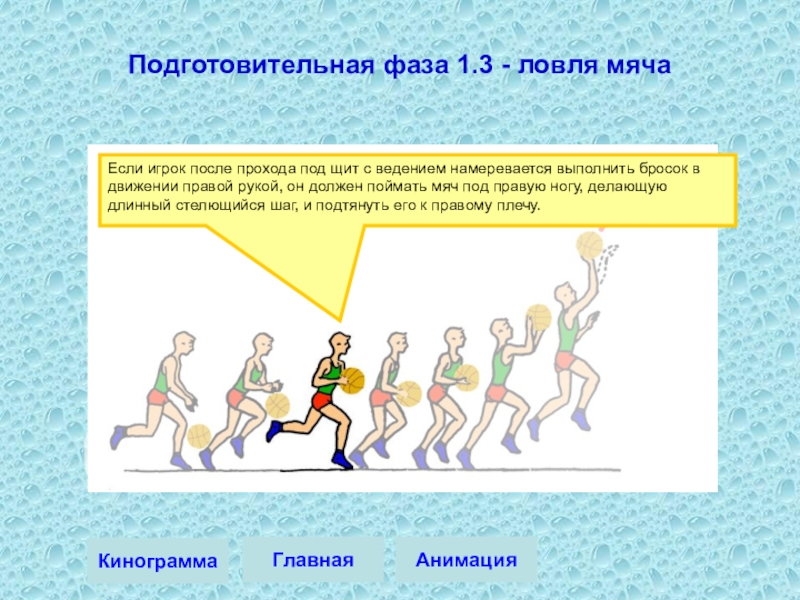 Подготовительная фаза 1.3 - ловля мяча

Если игрок после прохода под щит с ведением намеревается выполнить бросок в движении правой рукой, он должен поймать мяч под правую ногу, делающую длинный стелющийся шаг, и подтянуть его к правому плечу.

Кинограмма

Главная

Анимация